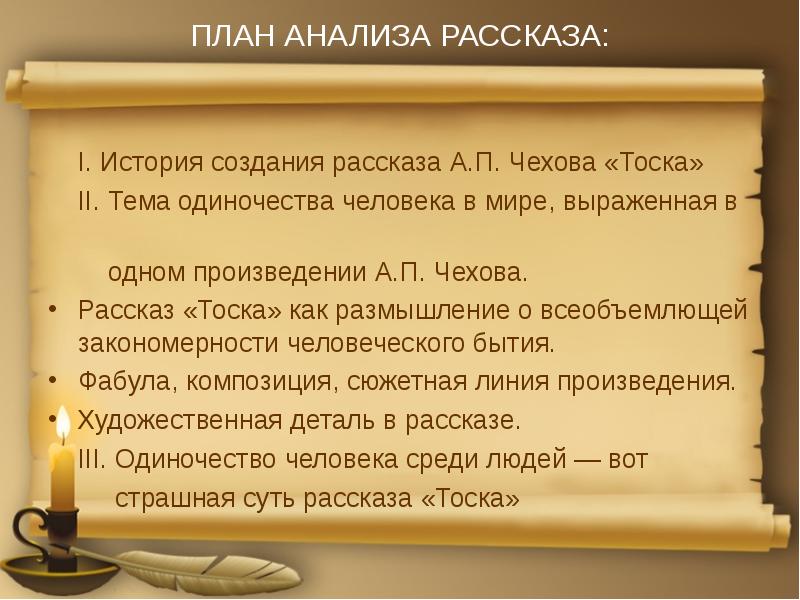 ПЛАН АНАЛИЗА РАССКАЗА:

I. История создания рассказа А.П. Чехова «Тоска»

II. Тема одиночества человека в мире, выраженная в одном произведении А.П. Чехова.

• Рассказ «Тоска» как размышление о всеобъемлющей закономерности человеческого бытия.

• Фабула, композиция, сюжетная линия произведения.

• Художественная деталь в рассказе.

III. Одиночество человека среди людей — вот страшная суть рассказа «Тоска»